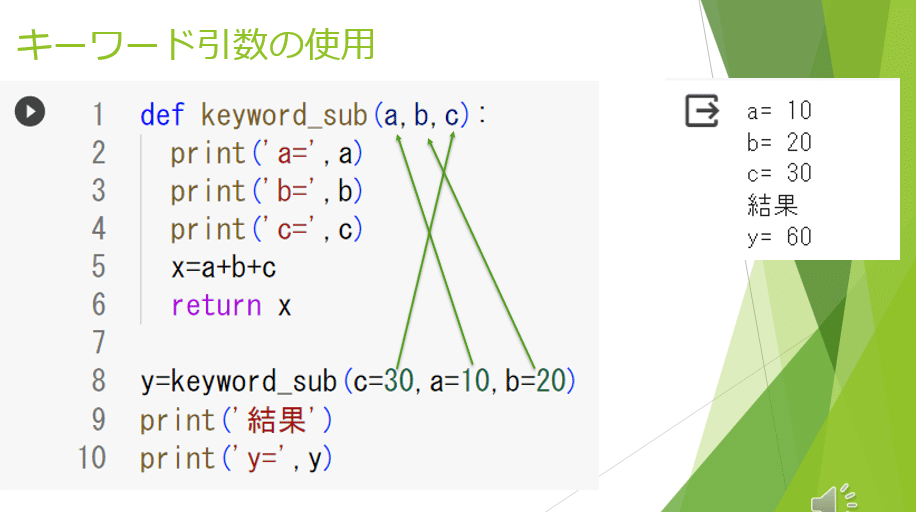 キーワード引数の使用

1 def keyword_sub(a,b,c):
2   print('a=',a)
3   print('b=',b)
4   print('c=',c)
5   x=a+b+c
6   return x
7
8 y=keyword_sub(c=30,a=10,b=20)
9 print('結果')
10 print('y=',y)

a= 10
b= 20
c= 30
結果
y= 60